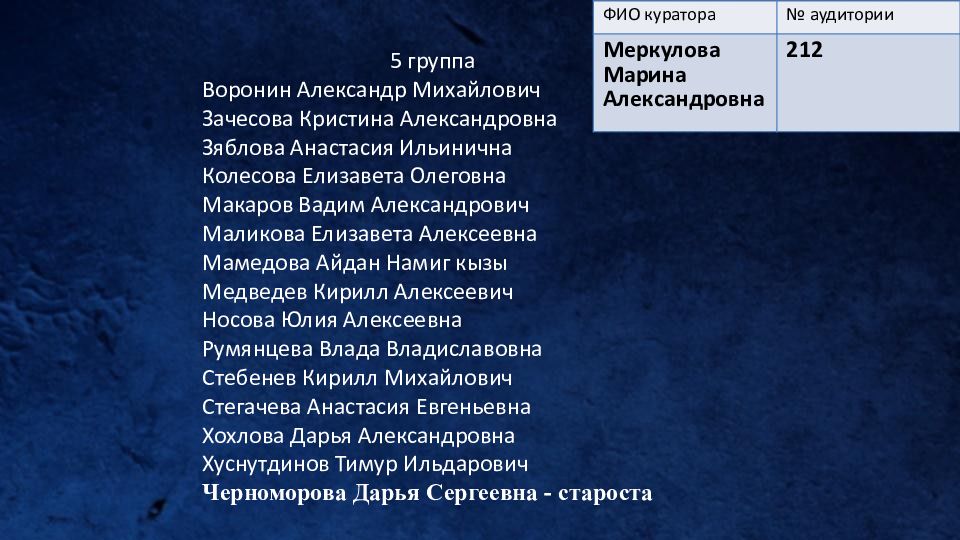 | ФИО куратора | № аудитории |
|---|---|
| Меркулова Марина Александровна | 212 |

5 группа
Воронин Александр Михайлович
Зачесова Кристина Александровна
Зяблова Анастасия Ильинична
Колесова Елизавета Олеговна
Макаров Вадим Александрович
Маликова Елизавета Алексеевна
Мамедова Айдан Намиг кызы
Медведев Кирилл Алексеевич
Носова Юлия Алексеевна
Румянцева Влада Владиславовна
Стебенев Кирилл Михайлович
Стегачева Анастасия Евгеньевна
Хохлова Дарья Александровна
Хуснутдинов Тимур Ильдарович
Черноморова Дарья Сергеевна - староста